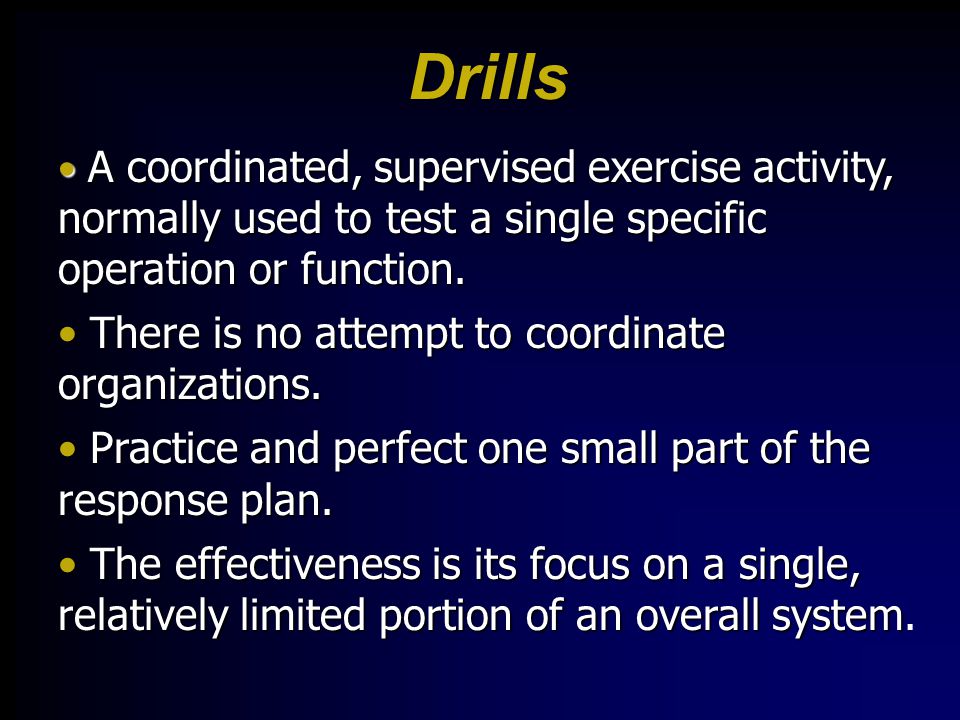 Drills

• A coordinated, supervised exercise activity, normally used to test a single specific operation or function.

• There is no attempt to coordinate organizations.

• Practice and perfect one small part of the response plan.

• The effectiveness is its focus on a single, relatively limited portion of an overall system.